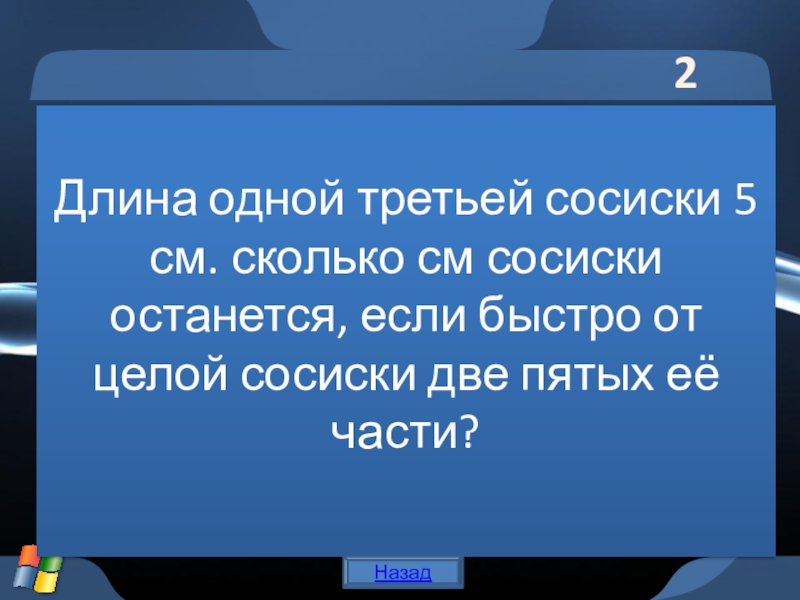 2

Длина одной третьей сосиски 5 см. сколько см сосиски останется, если быстро от целой сосиски две пятых её части?

Назад